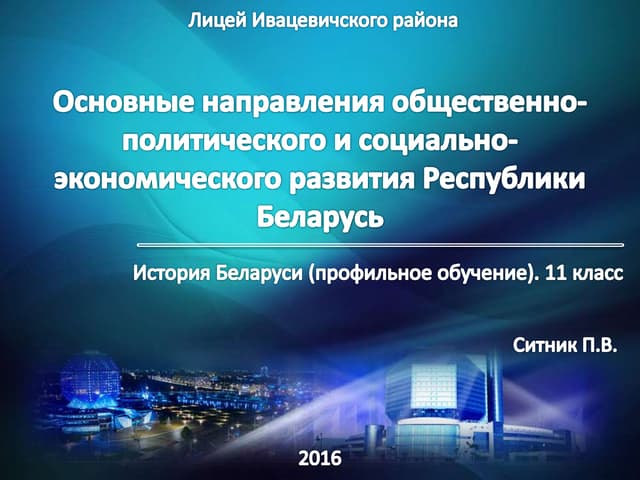 Лицей Ивацевичского района

Основные направления общественно-политического и социально-экономического развития Республики Беларусь

История Беларуси (профильное обучение). 11 класс

Ситник П.В.

2016